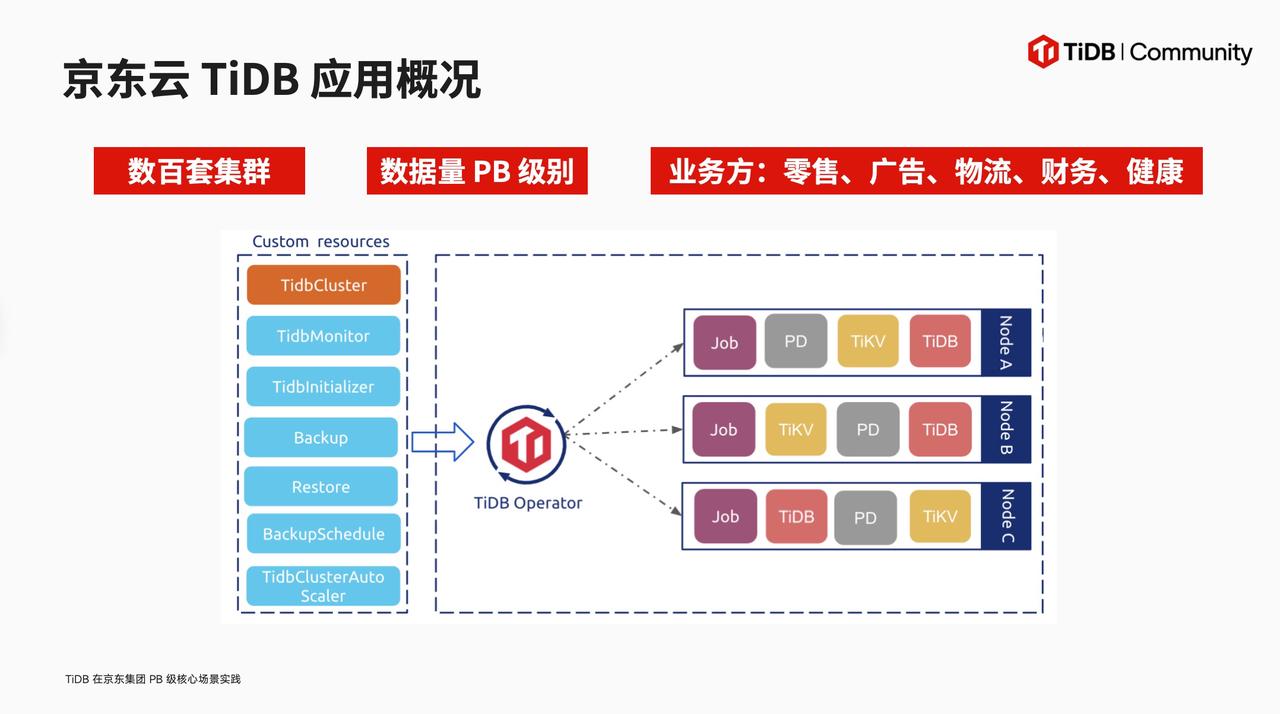 京东云 TiDB 应用概况

TiDB | Community

数百套集群

数据量 PB 级别

业务方：零售、广告、物流、财务、健康

Custom resources

TidbCluster

TidbMonitor

TidbInitializer

Backup

Restore

BackupSchedule

TidbClusterAuto Scaler

TiDB Operator

Job PD TiKV TiDB Node A

Job TiKV PD TiDB Node B

Job TiDB PD TiKV Node C

TiDB 在京东集团 PB 级核心场景实践